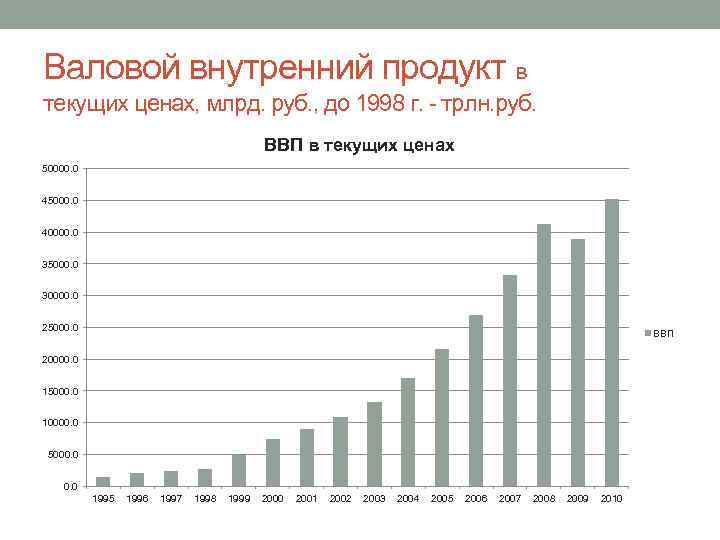 Валовой внутренний продукт в текущих ценах, млрд. руб., до 1998 г. - трлн.руб.

ВВП в текущих ценах

50000.0
45000.0
40000.0
35000.0
30000.0
25000.0
20000.0
15000.0
10000.0
5000.0
0.0

1995 1996 1997 1998 1999 2000 2001 2002 2003 2004 2005 2006 2007 2008 2009 2010

ВВП